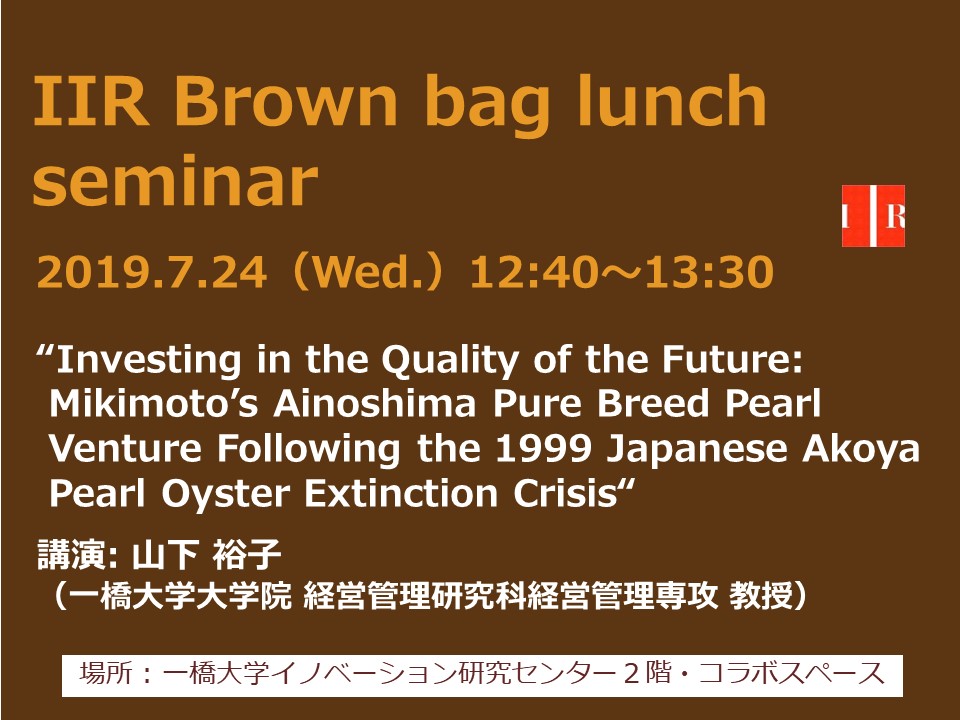 IIR Brown bag lunch seminar

I R

2019.7.24（Wed.）12:40～13:30

“Investing in the Quality of the Future: Mikimoto’s Ainoshima Pure Breed Pearl Venture Following the 1999 Japanese Akoya Pearl Oyster Extinction Crisis“

講演: 山下 裕子
（一橋大学大学院 経営管理研究科経営管理専攻 教授）

場所：一橋大学イノベーション研究センター２階・コラボスペース